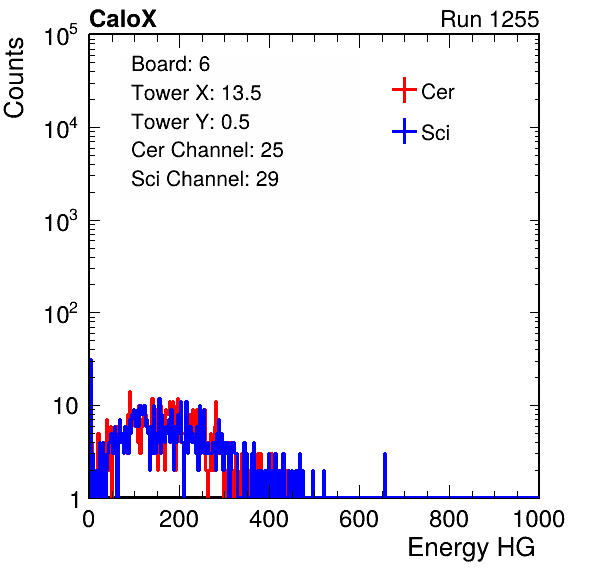 CaloX

Run 1255

Counts

$10^5$

$10^4$

$10^3$

$10^2$

10

1

Board: 6
Tower X: 13.5
Tower Y: 0.5
Cer Channel: 25
Sci Channel: 29

Cer

Sci

0 200 400 600 800 1000

Energy HG